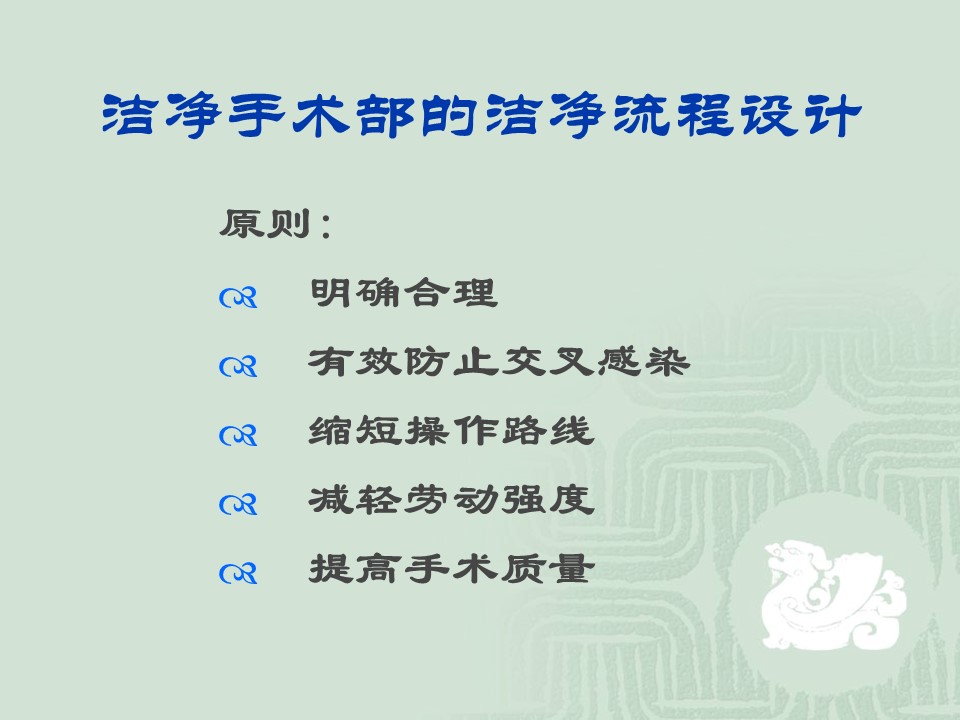 洁净手术部的洁净流程设计

原则：

明确合理

有效防止交叉感染

缩短操作路线

减轻劳动强度

提高手术质量